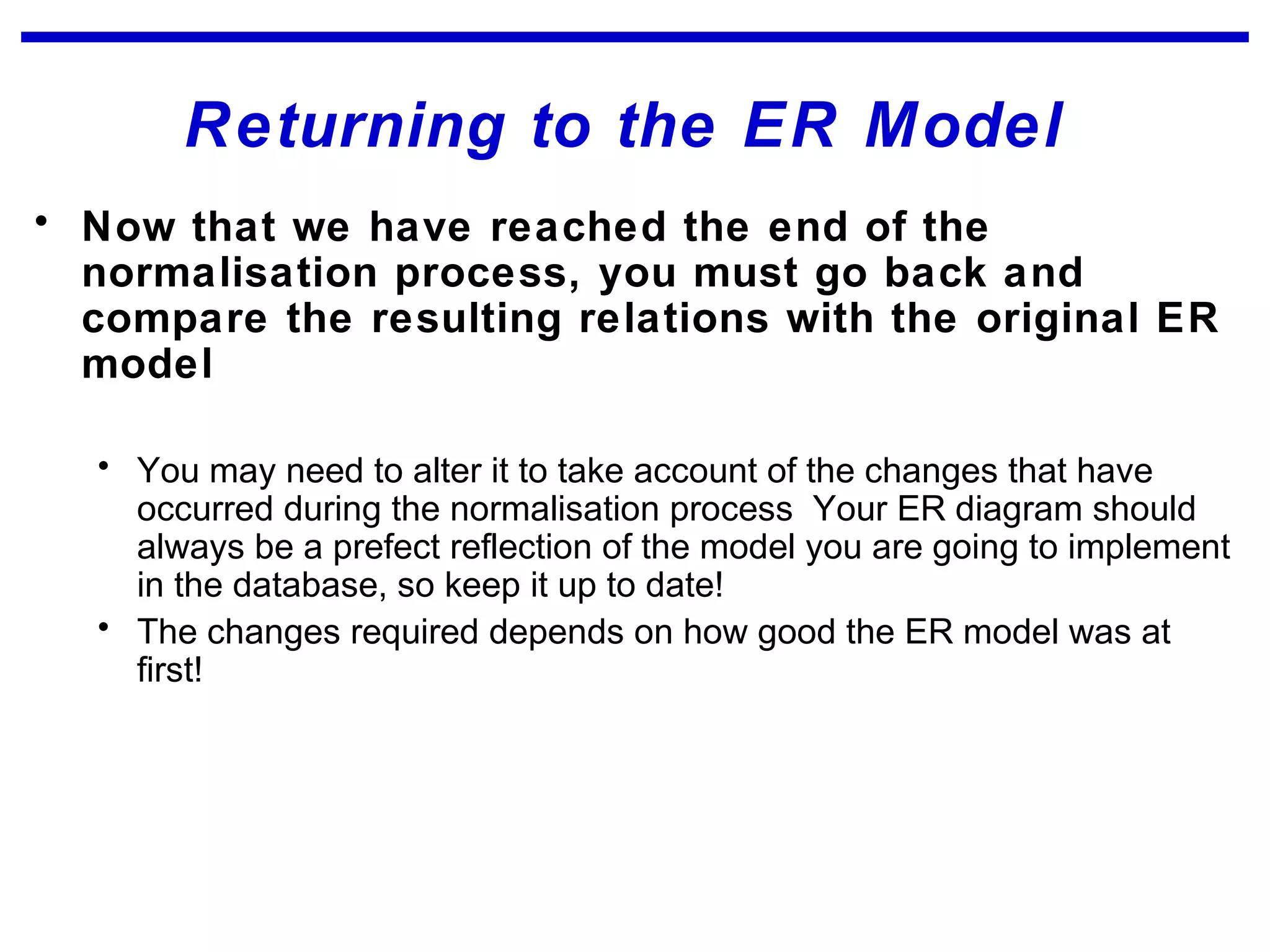 Returning to the ER Model

• Now that we have reached the end of the normalisation process, you must go back and compare the resulting relations with the original ER model

• You may need to alter it to take account of the changes that have occurred during the normalisation process  Your ER diagram should always be a prefect reflection of the model you are going to implement in the database, so keep it up to date!

• The changes required depends on how good the ER model was at first!